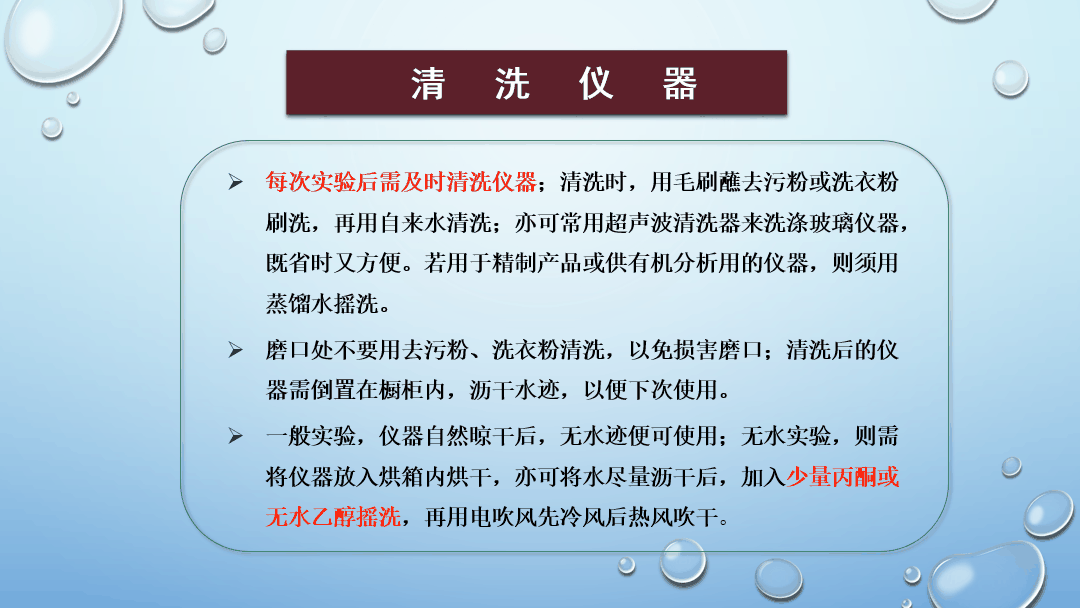 清 洗 仪 器

➢ 每次实验后需及时清洗仪器；清洗时，用毛刷蘸去污粉或洗衣粉刷洗，再用自来水清洗；亦可常用超声波清洗器来洗涤玻璃仪器，既省时又方便。若用于精制产品或供有机分析用的仪器，则须用蒸馏水摇洗。

➢ 磨口处不要用去污粉、洗衣粉清洗，以免损害磨口；清洗后的仪器需倒置在橱柜内，沥干水迹，以便下次使用。

➢ 一般实验，仪器自然晾干后，无水迹便可使用；无水实验，则需将仪器放入烘箱内烘干，亦可将水尽量沥干后，加入少量丙酮或无水乙醇摇洗，再用电吹风先冷风后热风吹干。